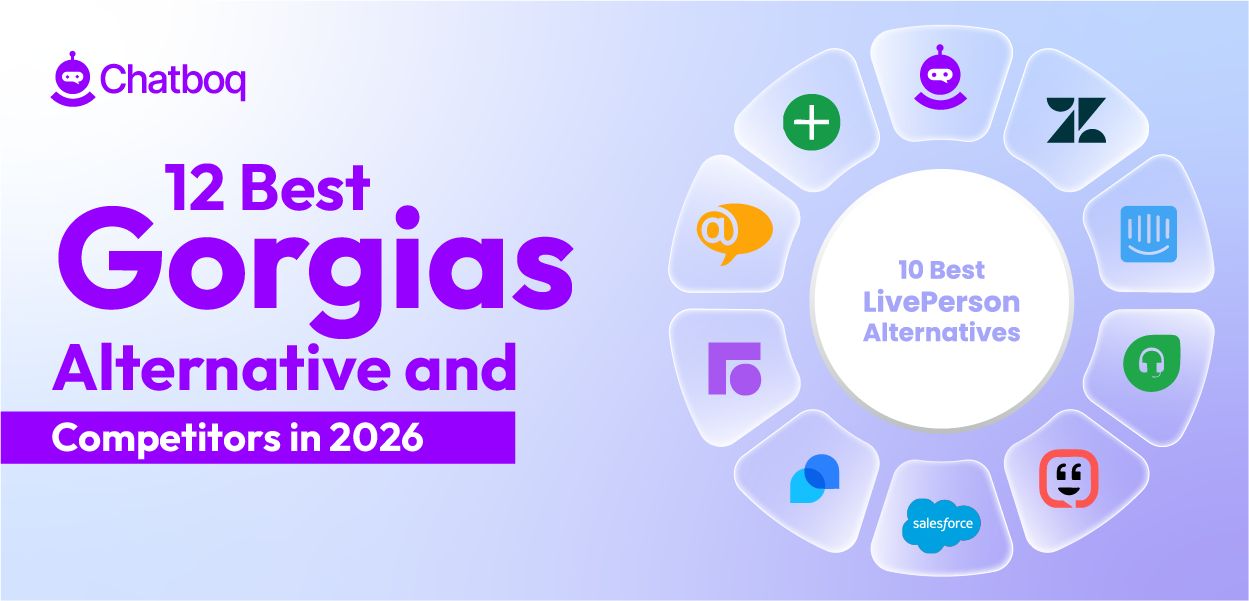 Chatboq

12 Best Gorgias Alternative and Competitors in 2026

10 Best LivePerson Alternatives

salesforce